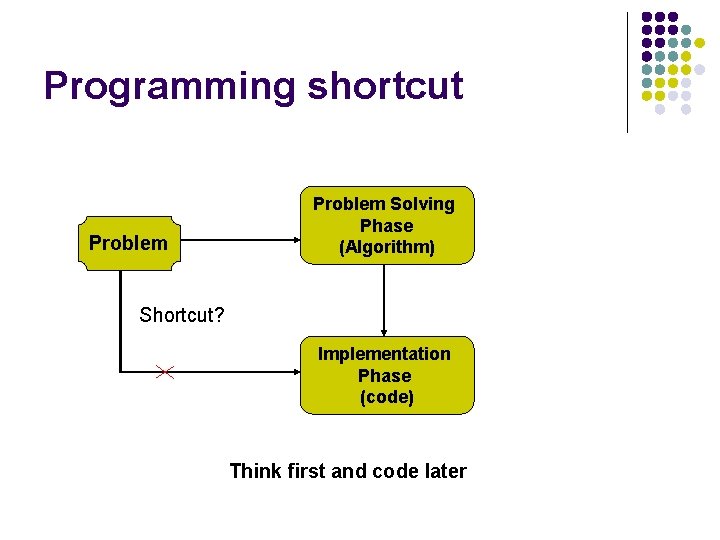 Programming shortcut

Problem

Problem Solving Phase (Algorithm)

Shortcut?

Implementation Phase (code)

Think first and code later